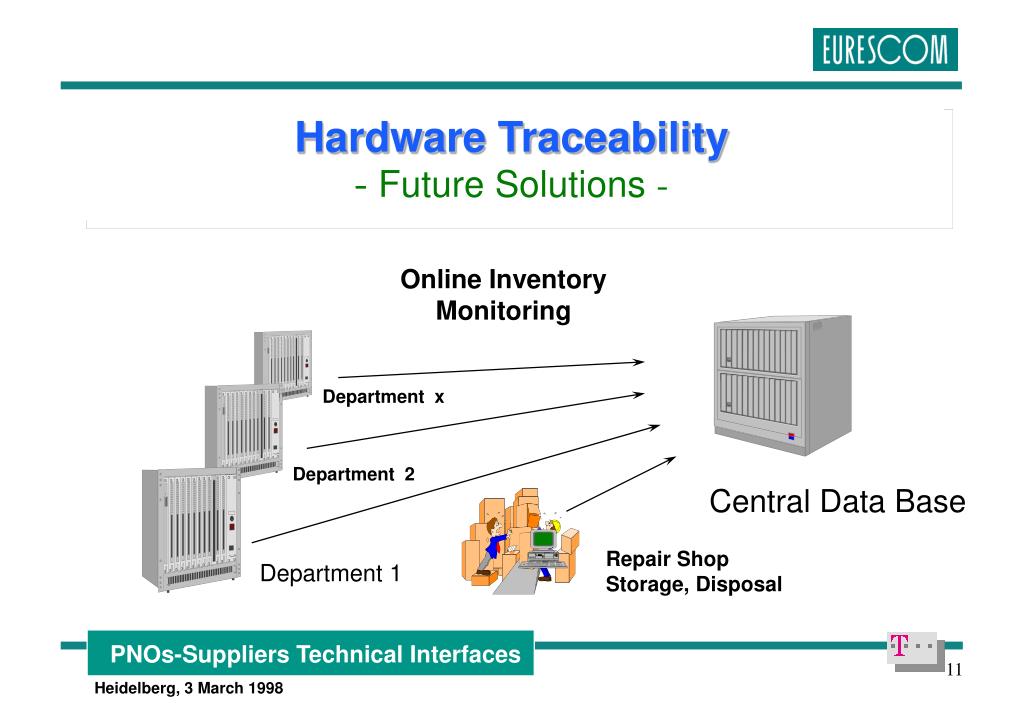 EURESCOM

Hardware Traceability
- Future Solutions -

Online Inventory Monitoring

Department x

Department 2

Department 1

Central Data Base

Repair Shop
Storage, Disposal

PNOs-Suppliers Technical Interfaces

T

11

Heidelberg, 3 March 1998